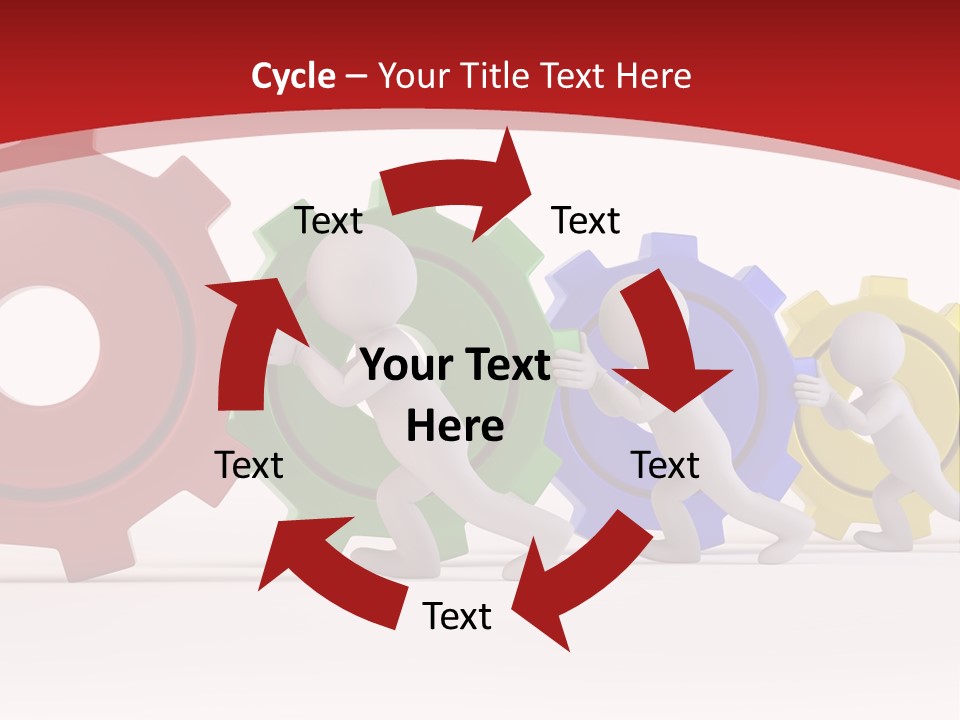 Cycle – Your Title Text Here

Text

Text

Your Text Here

Text

Text

Text